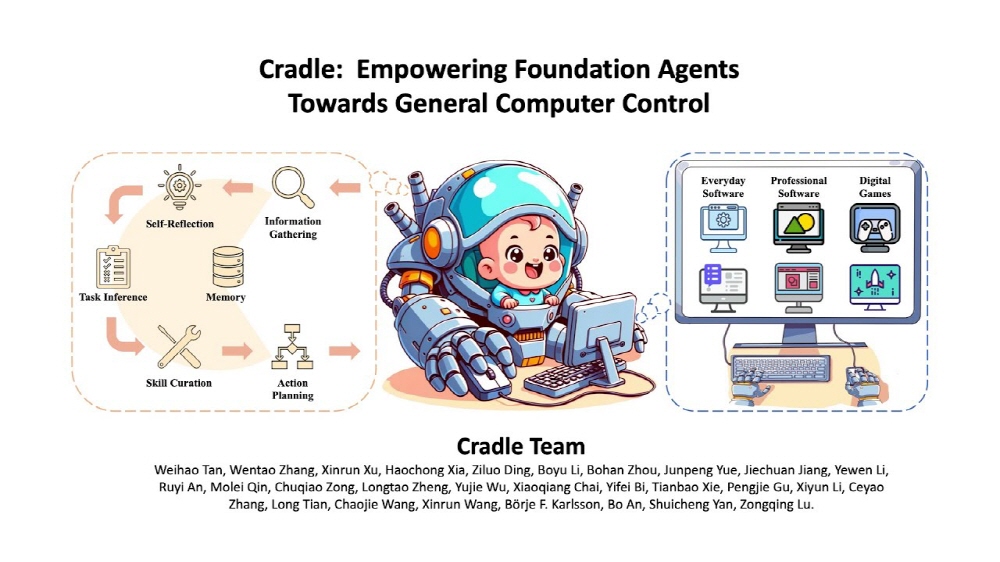 Cradle: Empowering Foundation Agents Towards General Computer Control

Self-Reflection
Information Gathering
Task Inference
Memory
Skill Curation
Action Planning

Everyday Software
Professional Software
Digital Games

Cradle Team

Weihao Tan, Wentao Zhang, Xinrun Xu, Haochong Xia, Ziluo Ding, Boyu Li, Bohan Zhou, Junpeng Yue, Jiechuan Jiang, Yewen Li, Ruyi An, Molei Qin, Chuqiao Zong, Longtao Zheng, Yujie Wu, Xiaoqiang Chai, Yifei Bi, Tianbao Xie, Pengjie Gu, Xiyun Li, Ceyao Zhang, Long Tian, Chaojie Wang, Xinrun Wang, Börje F. Karlsson, Bo An, Shuicheng Yan, Zongqing Lu.